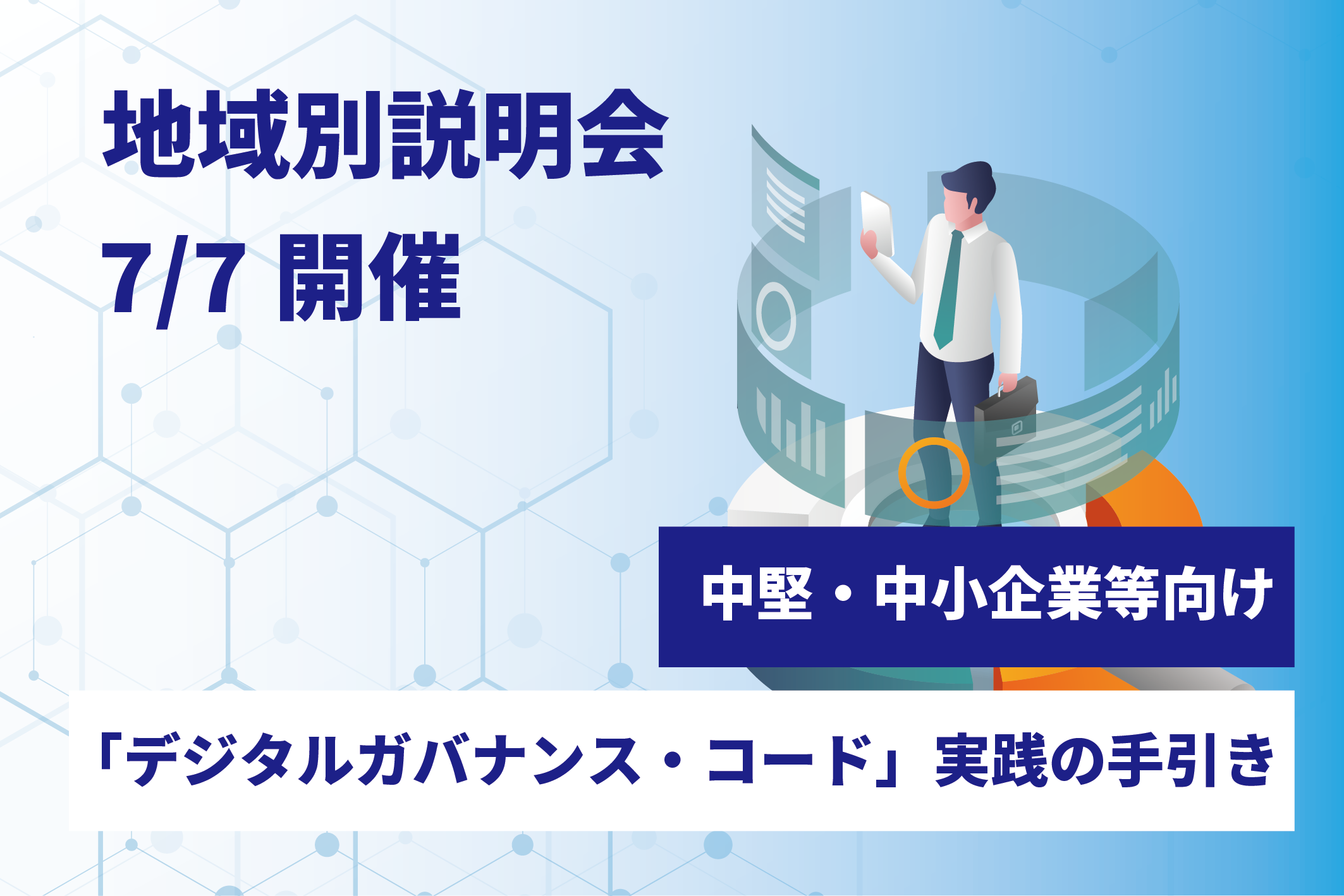 地域別説明会
7/7 開催

中堅・中小企業等向け

「デジタルガバナンス・コード」実践の手引き